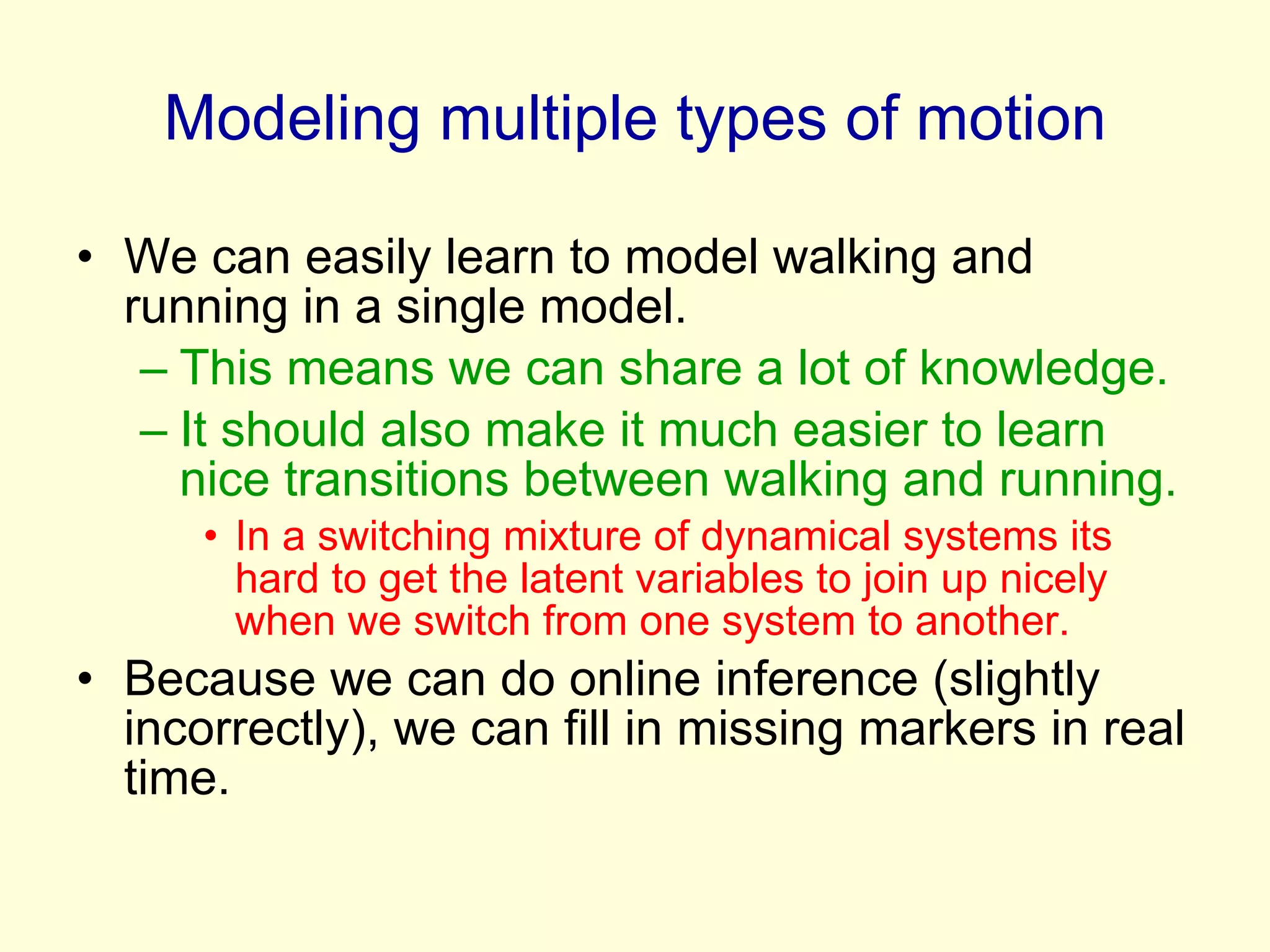 Modeling multiple types of motion

• We can easily learn to model walking and running in a single model.
– This means we can share a lot of knowledge.
– It should also make it much easier to learn nice transitions between walking and running.
• In a switching mixture of dynamical systems its hard to get the latent variables to join up nicely when we switch from one system to another.

• Because we can do online inference (slightly incorrectly), we can fill in missing markers in real time.